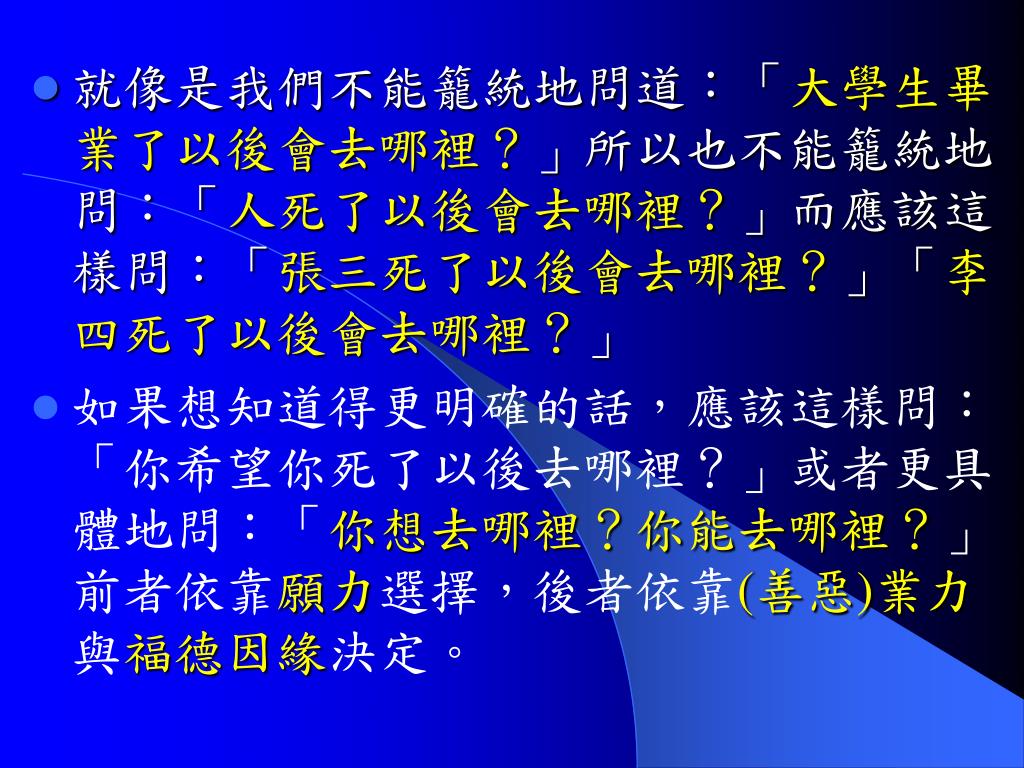 就像是我們不能籠統地問道：「大學生畢業了以後會去哪裡？」所以也不能籠統地問：「人死了以後會去哪裡？」而應該這樣問：「張三死了以後會去哪裡？」「李四死了以後會去哪裡？」

如果想知道得更明確的話，應該這樣問：「你希望你死了以後去哪裡？」或者更具體地問：「你想去哪裡？你能去哪裡？」前者依靠願力選擇，後者依靠(善惡)業力與福德因緣決定。